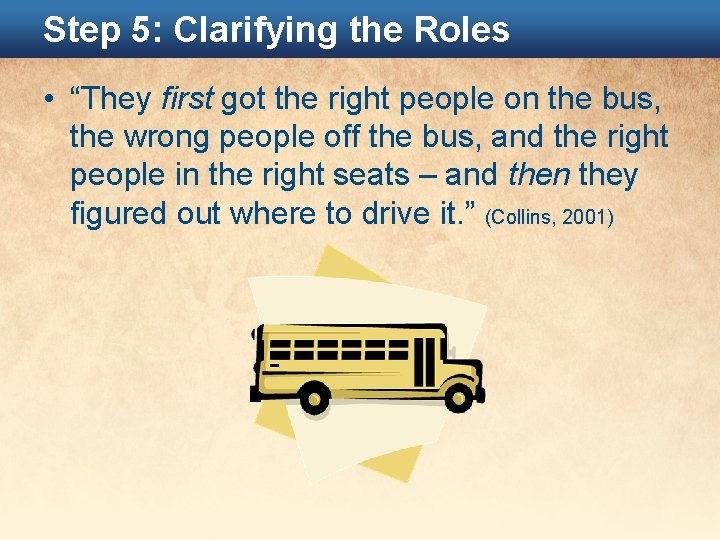 Step 5: Clarifying the Roles

• “They first got the right people on the bus, the wrong people off the bus, and the right people in the right seats – and then they figured out where to drive it.” (Collins, 2001)